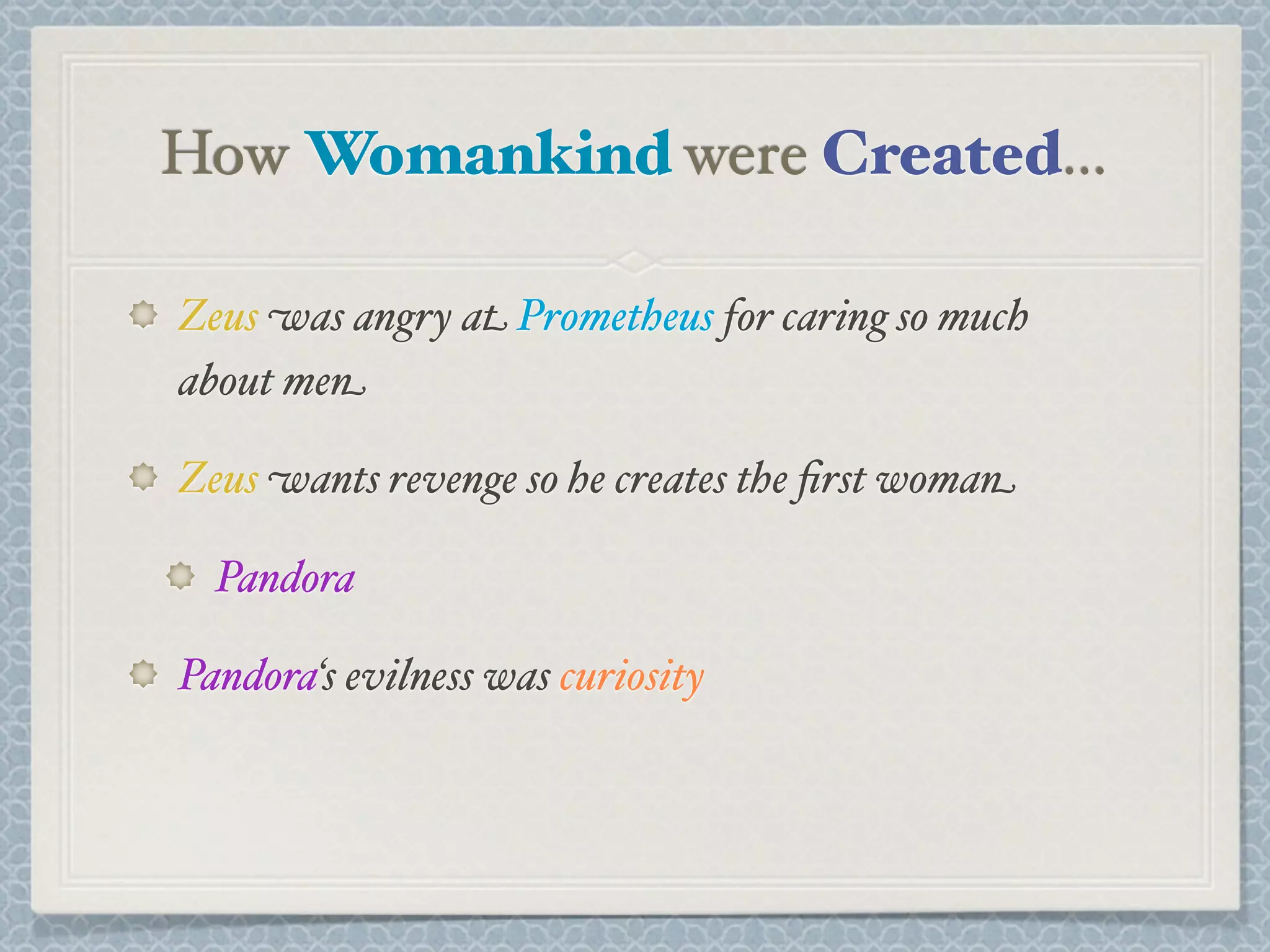 How Womankind were Created...

Zeus was angry at Prometheus for caring so much about men

Zeus wants revenge so he creates the first woman

Pandora

Pandora's evilness was curiosity